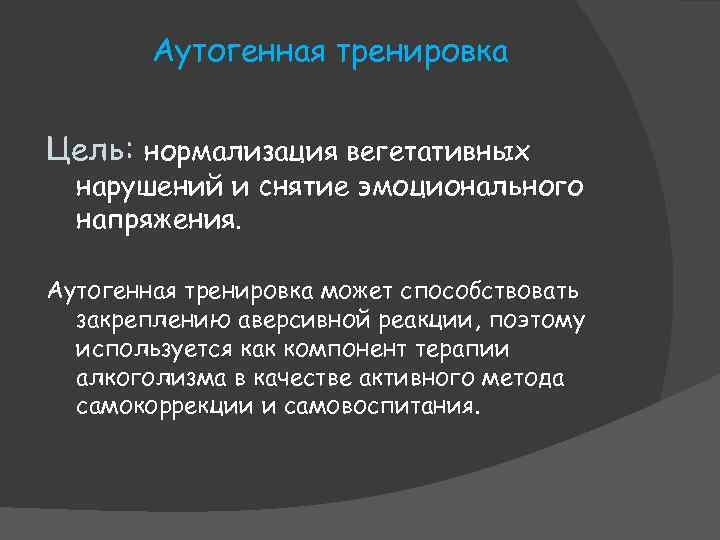 Аутогенная тренировка

Цель: нормализация вегетативных нарушений и снятие эмоционального напряжения.

Аутогенная тренировка может способствовать закреплению аверсивной реакции, поэтому используется как компонент терапии алкоголизма в качестве активного метода самокоррекции и самовоспитания.